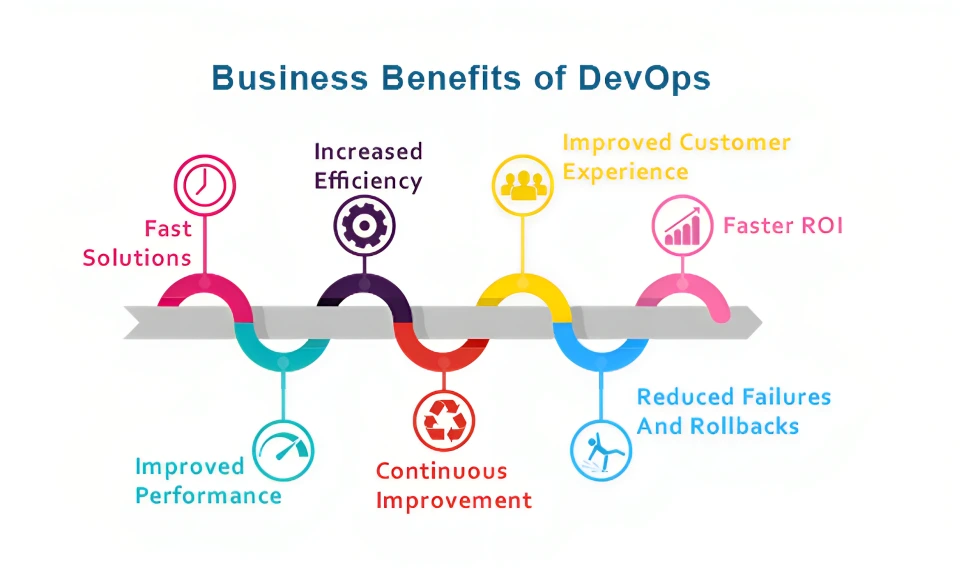 Business Benefits of DevOps

Fast Solutions

Increased Efficiency

Improved Customer Experience

Faster ROI

Improved Performance

Continuous Improvement

Reduced Failures And Rollbacks